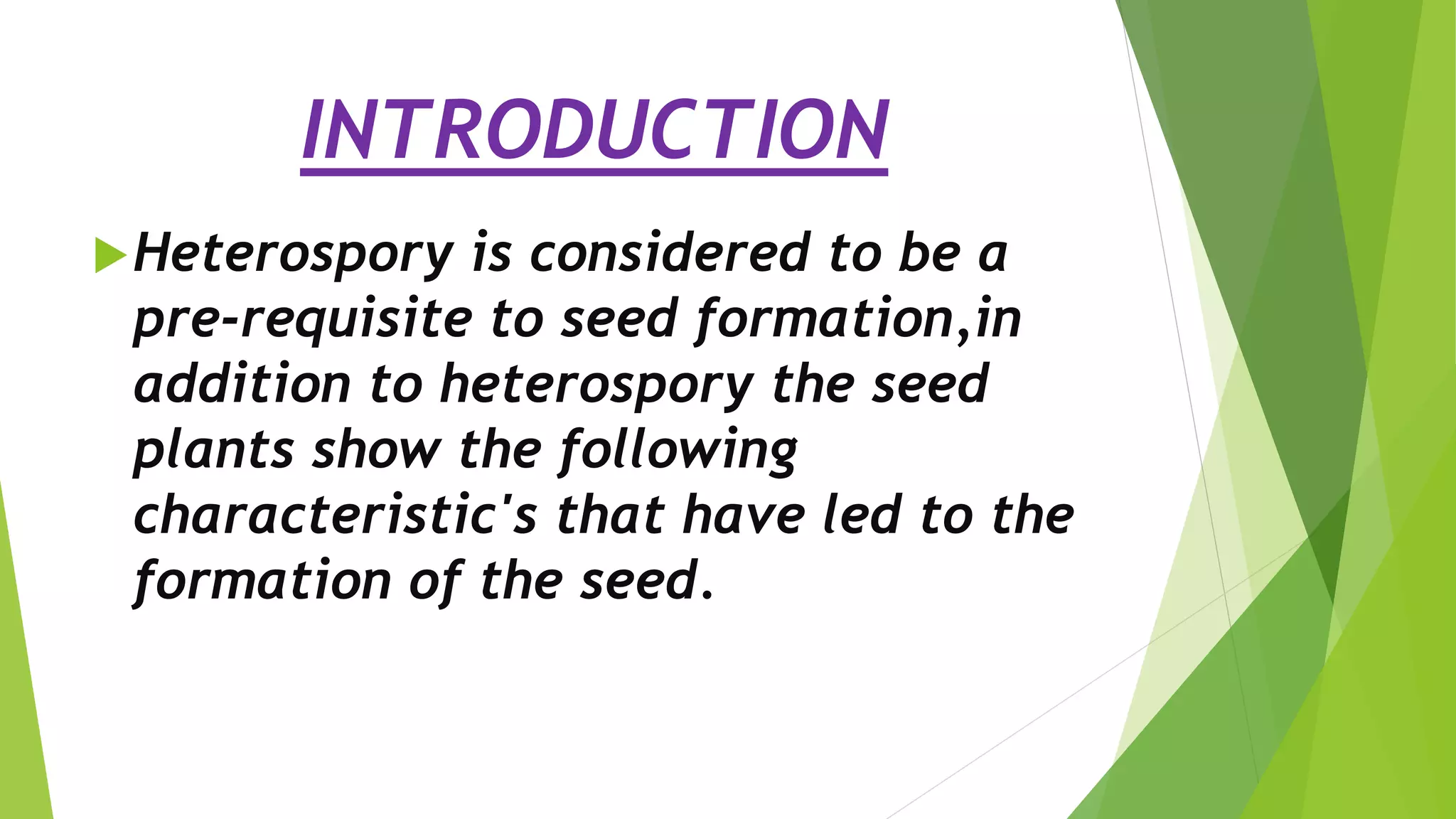 INTRODUCTION

Heterospory is considered to be a pre-requisite to seed formation,in addition to heterospory the seed plants show the following characteristic's that have led to the formation of the seed.